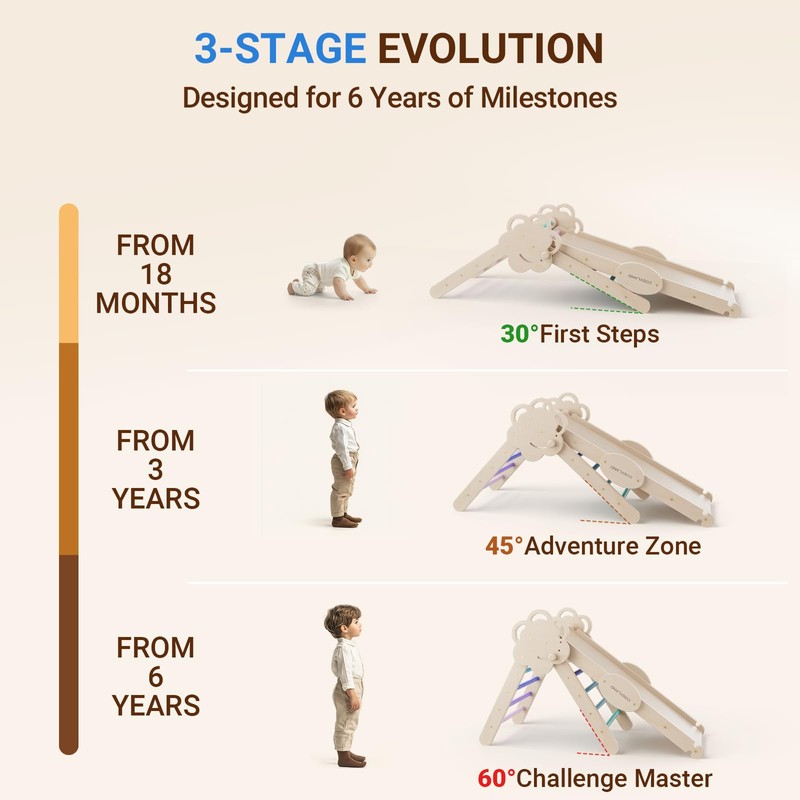 3-STAGE EVOLUTION

Designed for 6 Years of Milestones

FROM 18 MONTHS

30°First Steps

FROM 3 YEARS

45°Adventure Zone

FROM 6 YEARS

60°Challenge Master